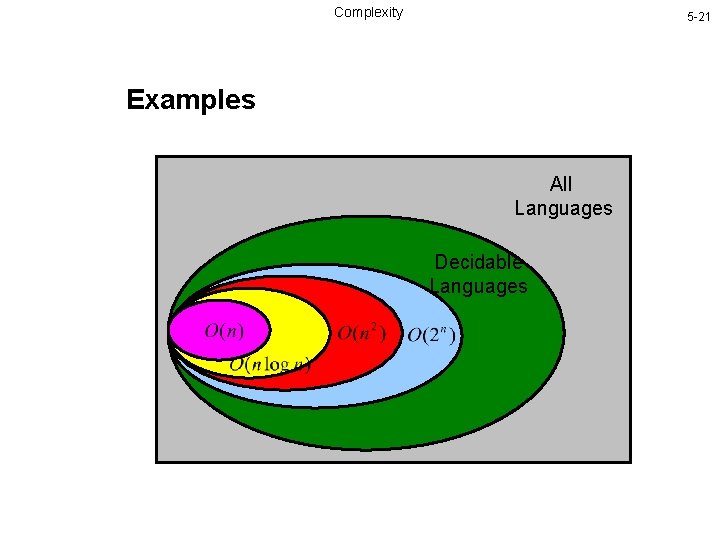 Complexity

5-21

Examples

All Languages

Decidable Languages

$O(n)$

$O(n \log n)$

$O(n^2)$

$O(2^n)$